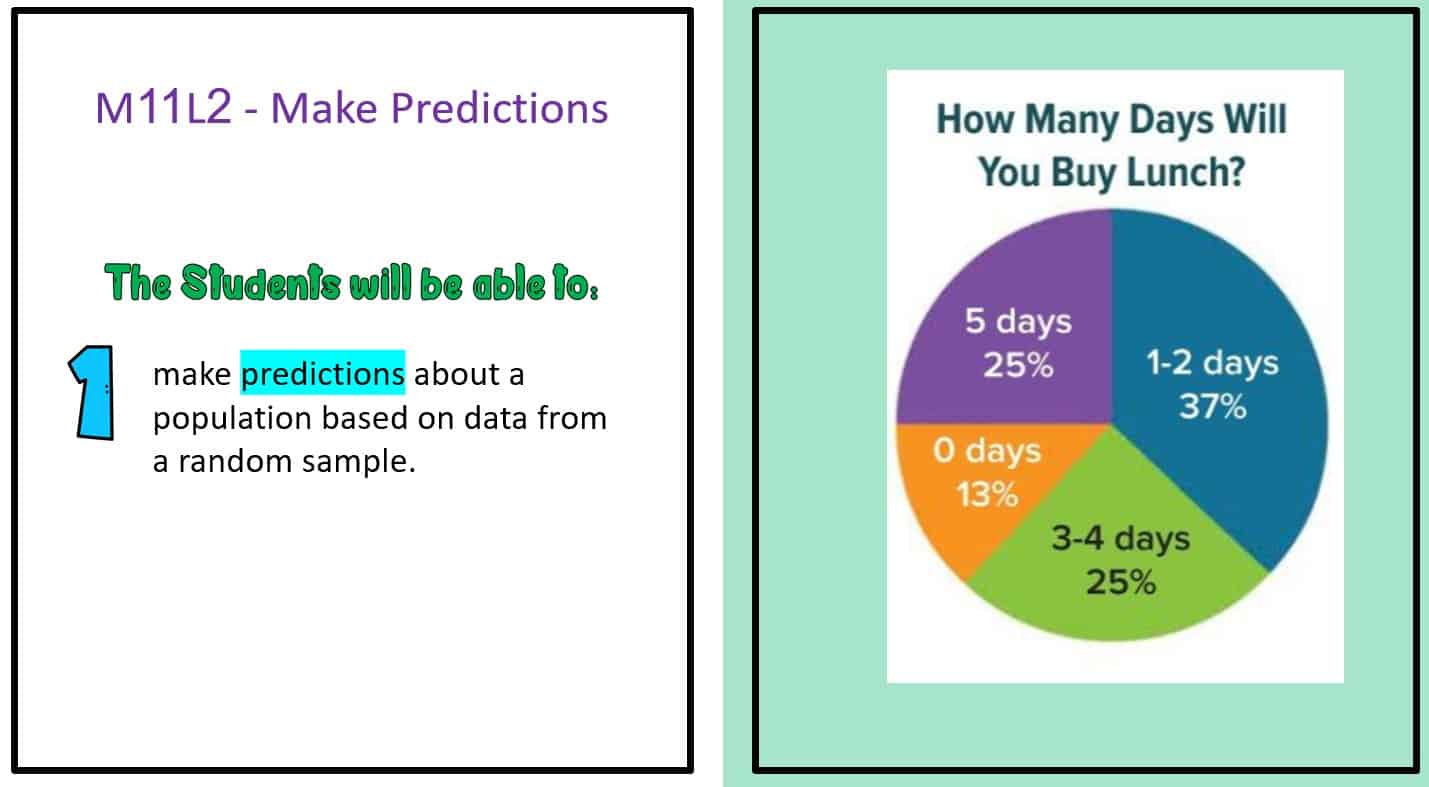 M11L2 - Make Predictions

The Students will be able to:

1 make predictions about a population based on data from a random sample.

How Many Days Will You Buy Lunch?

5 days 25%

1-2 days 37%

0 days 13%

3-4 days 25%